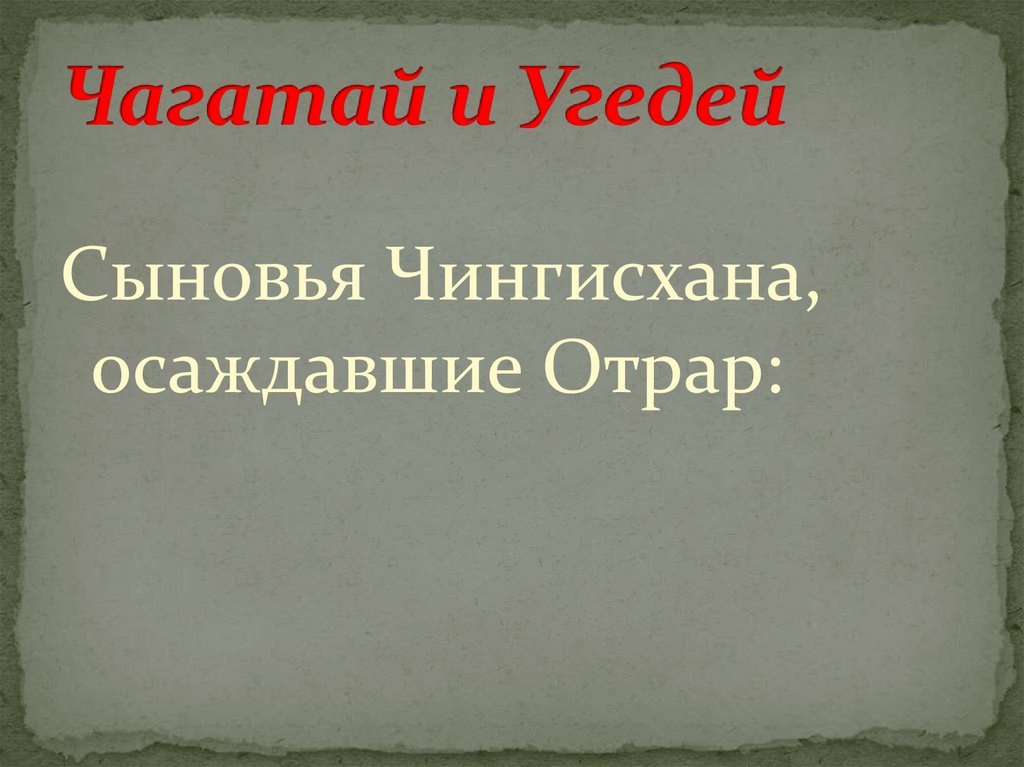 Чагатай и Угедей

Сыновья Чингисхана, осаждавшие Отрар: